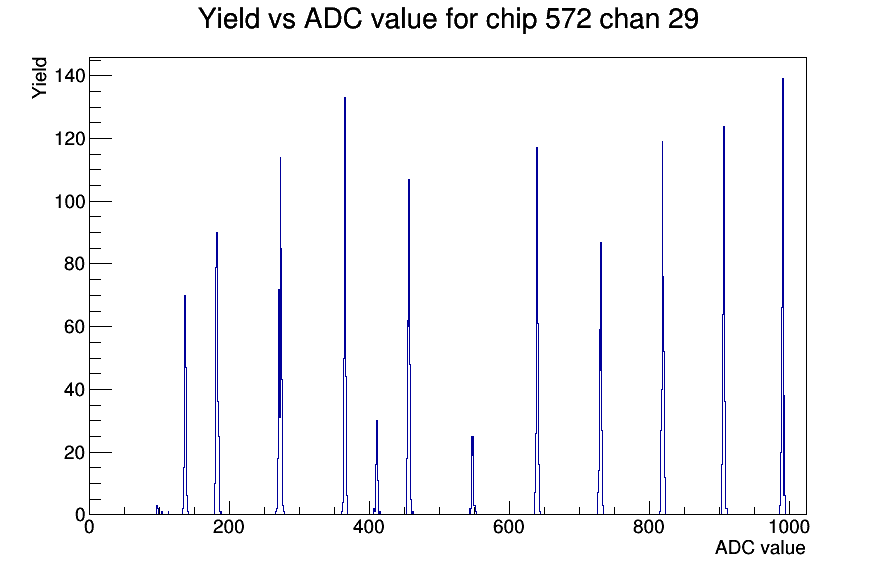 Yield vs ADC value for chip 572 chan 29

Yield

140
120
100
80
60
40
20
0

0
200
400
600
800
1000

ADC value